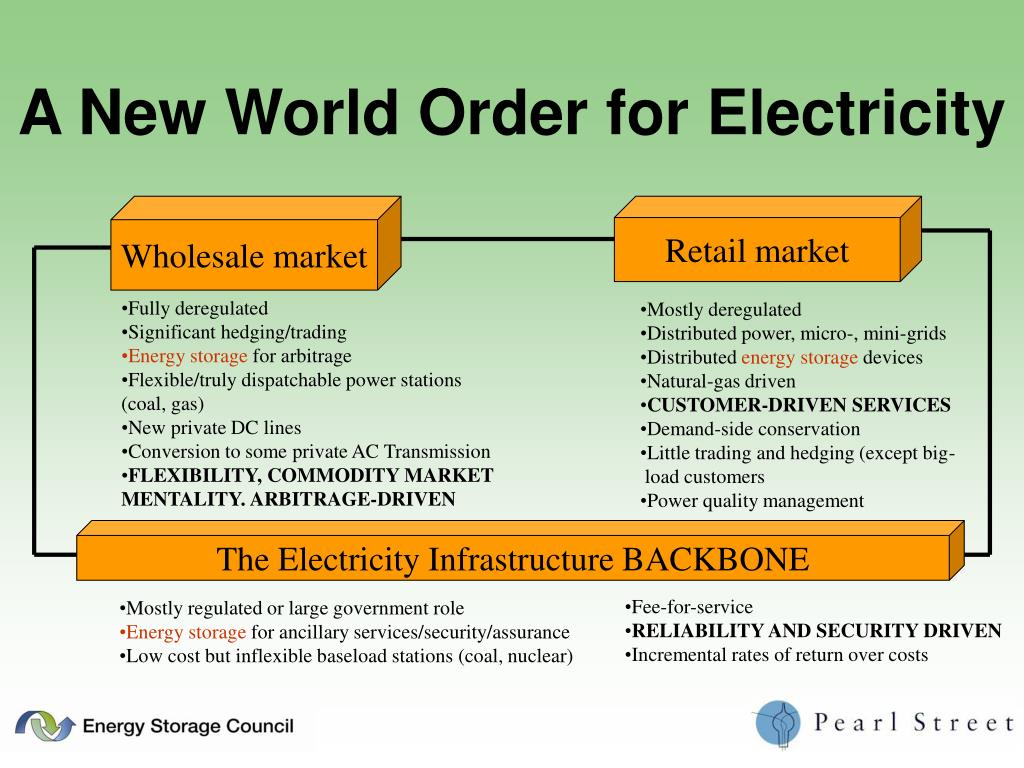 A New World Order for Electricity

Wholesale market

•Fully deregulated
•Significant hedging/trading
•Energy storage for arbitrage
•Flexible/truly dispatchable power stations (coal, gas)
•New private DC lines
•Conversion to some private AC Transmission
•FLEXIBILITY, COMMODITY MARKET MENTALITY. ARBITRAGE-DRIVEN

Retail market

•Mostly deregulated
•Distributed power, micro-, mini-grids
•Distributed energy storage devices
•Natural-gas driven
•CUSTOMER-DRIVEN SERVICES
•Demand-side conservation
•Little trading and hedging (except big-load customers
•Power quality management

The Electricity Infrastructure BACKBONE

•Mostly regulated or large government role
•Energy storage for ancillary services/security/assurance
•Low cost but inflexible baseload stations (coal, nuclear)

•Fee-for-service
•RELIABILITY AND SECURITY DRIVEN
•Incremental rates of return over costs

Energy Storage Council

Pearl Street